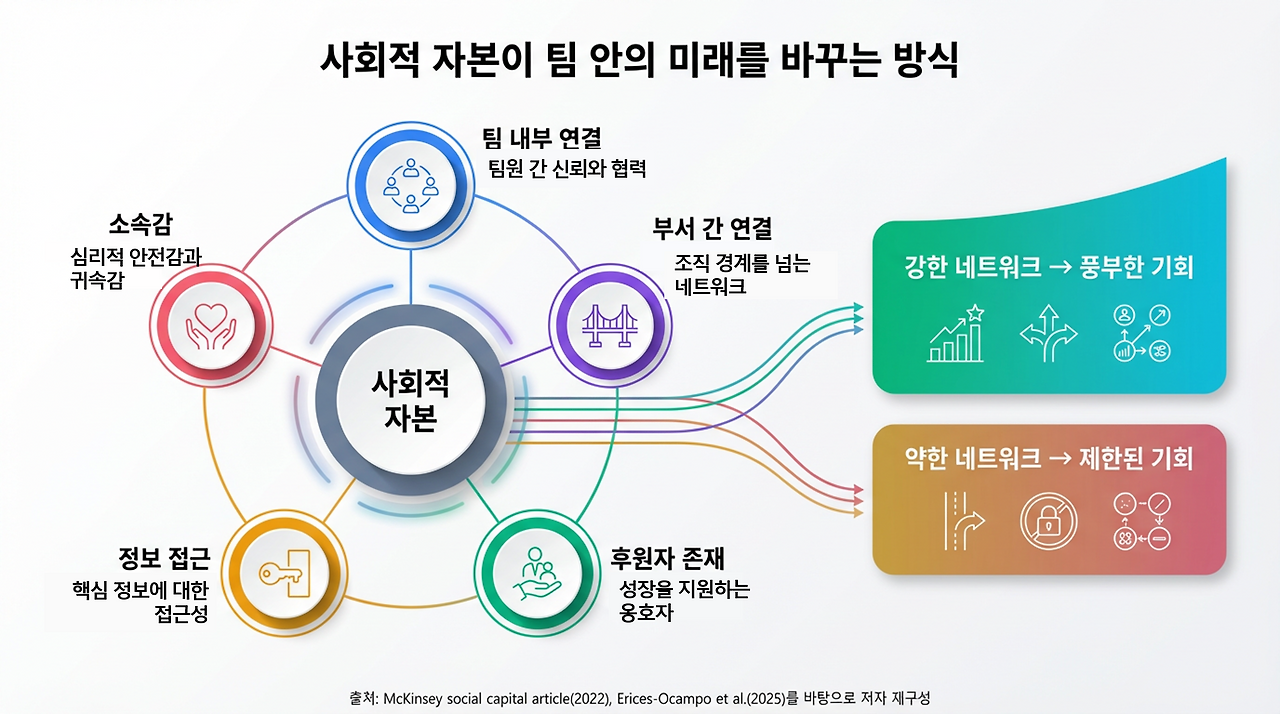 사회적 자본이 팀 안의 미래를 바꾸는 방식

팀 내부 연결
팀원 간 신뢰와 협력

소속감
심리적 안전감과 귀속감

부서 간 연결
조직 경계를 넘는 네트워크

사회적 자본

정보 접근
핵심 정보에 대한 접근성

후원자 존재
성장을 지원하는 옹호자

강한 네트워크 → 풍부한 기회

약한 네트워크 → 제한된 기회

출처: McKinsey social capital article(2022), Erices-Ocampo et al.(2025)를 바탕으로 저자 재구성